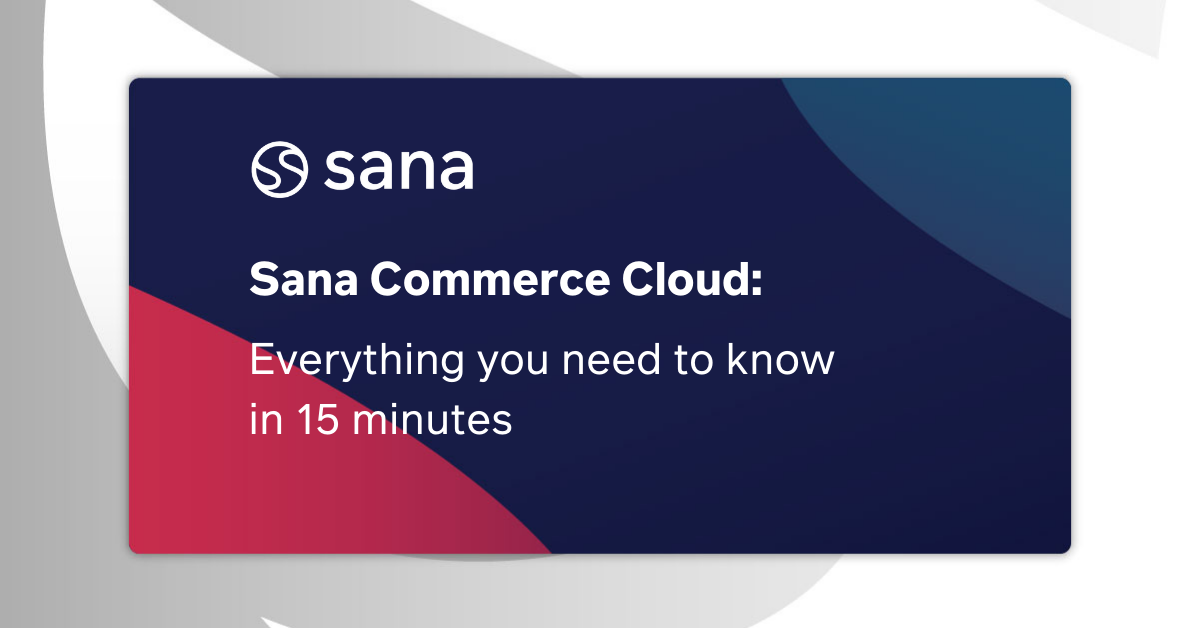 sana

Sana Commerce Cloud:

Everything you need to know in 15 minutes